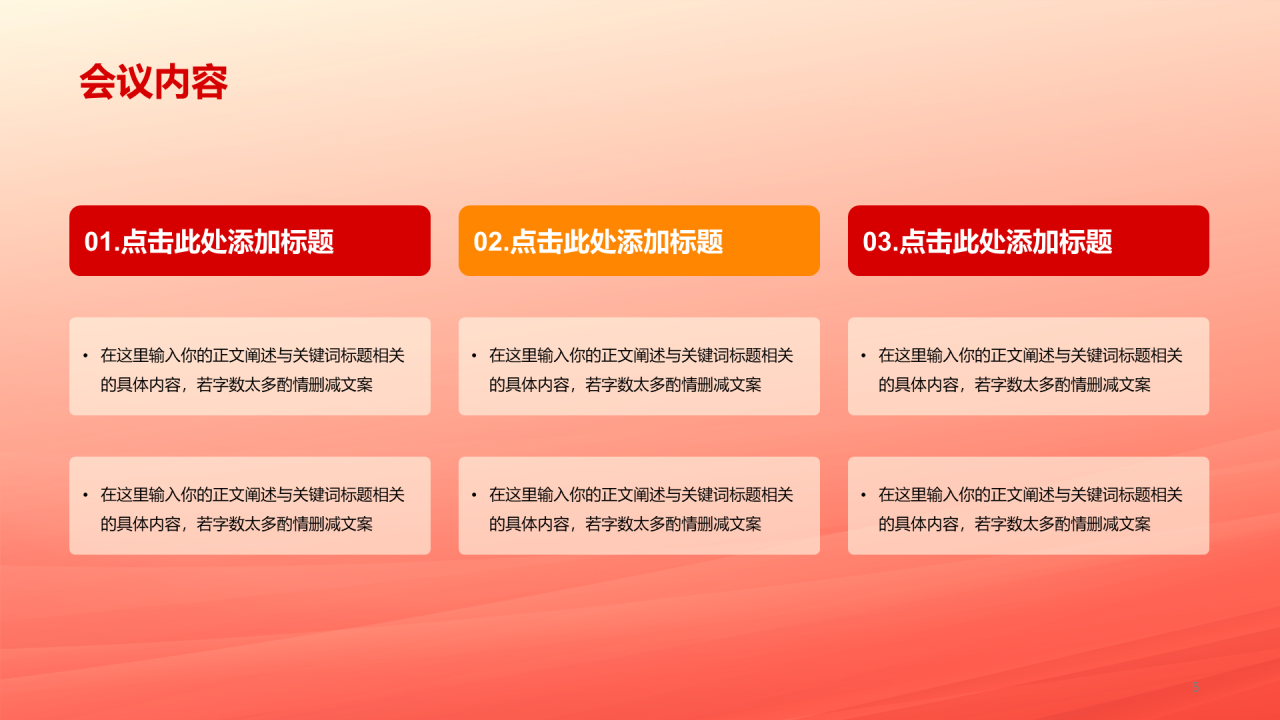 会议内容

01.点击此处添加标题

• 在这里输入你的正文阐述与关键词标题相关的具体内容，若字数太多酌情删减文案

• 在这里输入你的正文阐述与关键词标题相关的具体内容，若字数太多酌情删减文案

02.点击此处添加标题

• 在这里输入你的正文阐述与关键词标题相关的具体内容，若字数太多酌情删减文案

• 在这里输入你的正文阐述与关键词标题相关的具体内容，若字数太多酌情删减文案

03.点击此处添加标题

• 在这里输入你的正文阐述与关键词标题相关的具体内容，若字数太多酌情删减文案

• 在这里输入你的正文阐述与关键词标题相关的具体内容，若字数太多酌情删减文案

5